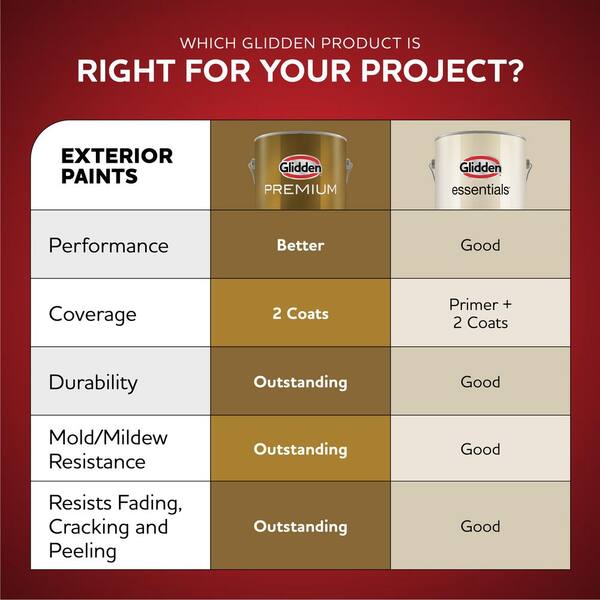 WHICH GLIDDEN PRODUCT IS
RIGHT FOR YOUR PROJECT?

| EXTERIOR PAINTS | Glidden PREMIUM | Glidden essentials |
|---|---|---|
| Performance | Better | Good |
| Coverage | 2 Coats | Primer + 2 Coats |
| Durability | Outstanding | Good |
| Mold/Mildew Resistance | Outstanding | Good |
| Resists Fading, Cracking and Peeling | Outstanding | Good |